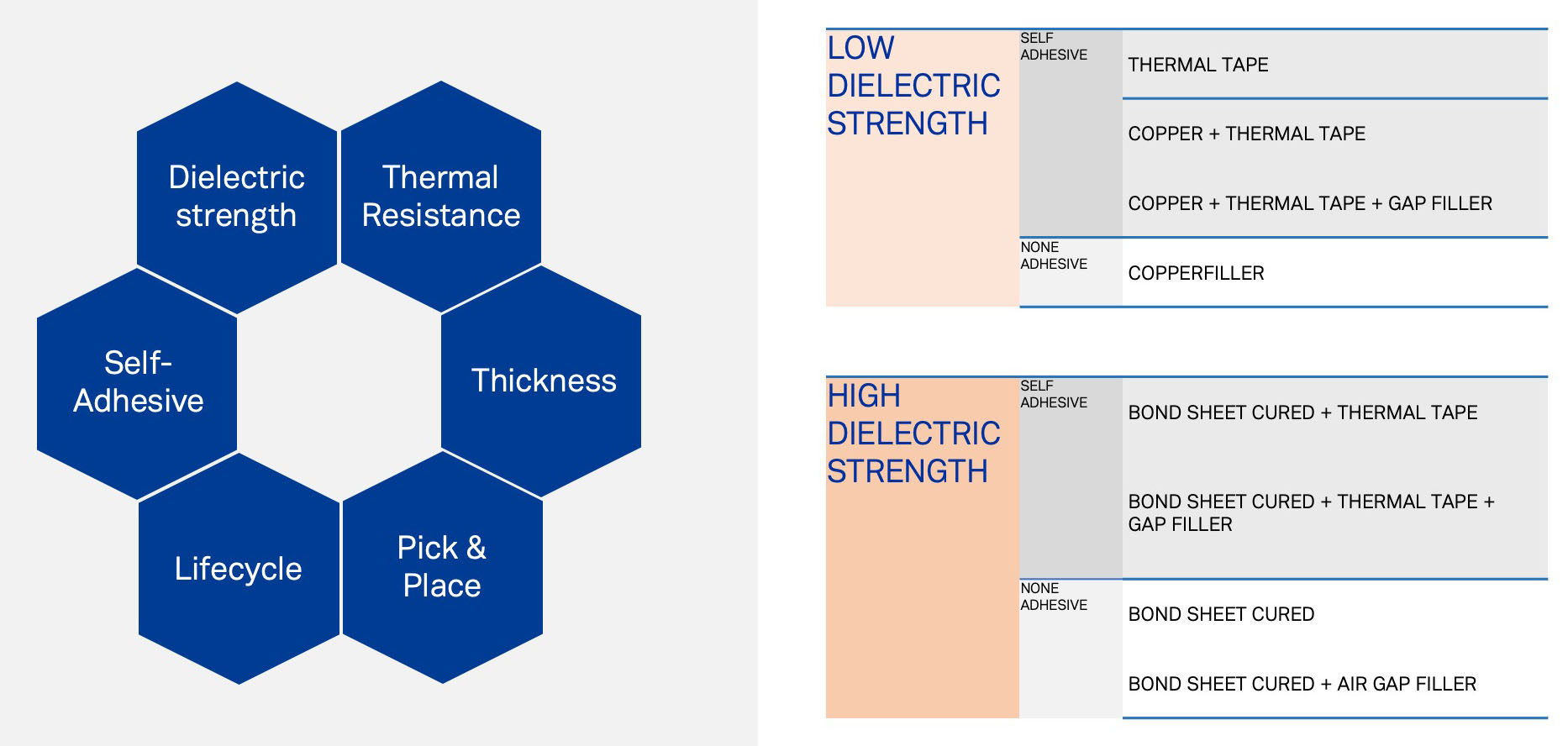 Dielectric strength

Thermal Resistance

Self-Adhesive

Thickness

Lifecycle

Pick & Place

| LOW DIELECTRIC STRENGTH | SELF ADHESIVE | THERMAL TAPE |
|---|---|---|
| | | COPPER + THERMAL TAPE |
| | | COPPER + THERMAL TAPE + GAP FILLER |
| | NONE ADHESIVE | COPPERFILLER |

| HIGH DIELECTRIC STRENGTH | SELF ADHESIVE | BOND SHEET CURED + THERMAL TAPE |
|---|---|---|
| | | BOND SHEET CURED + THERMAL TAPE + GAP FILLER |
| | NONE ADHESIVE | BOND SHEET CURED |
| | | BOND SHEET CURED + AIR GAP FILLER |